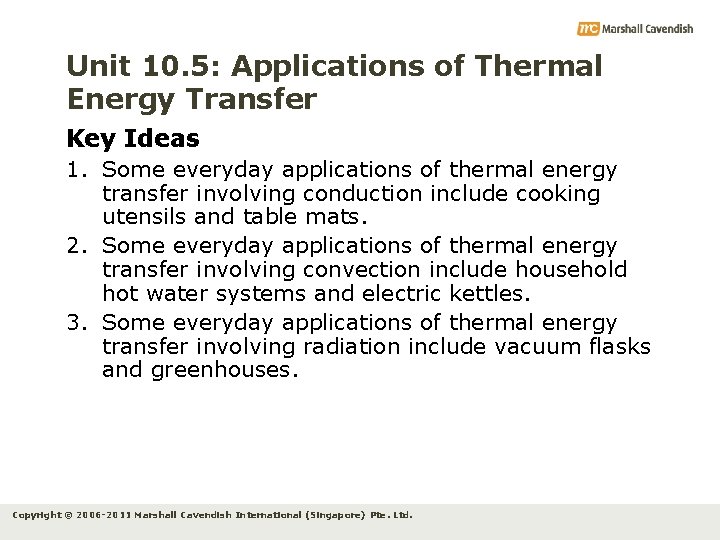 mc Marshall Cavendish

Unit 10.5: Applications of Thermal Energy Transfer

Key Ideas

1. Some everyday applications of thermal energy transfer involving conduction include cooking utensils and table mats.

2. Some everyday applications of thermal energy transfer involving convection include household hot water systems and electric kettles.

3. Some everyday applications of thermal energy transfer involving radiation include vacuum flasks and greenhouses.

Copyright © 2006-2011 Marshall Cavendish International (Singapore) Pte. Ltd.